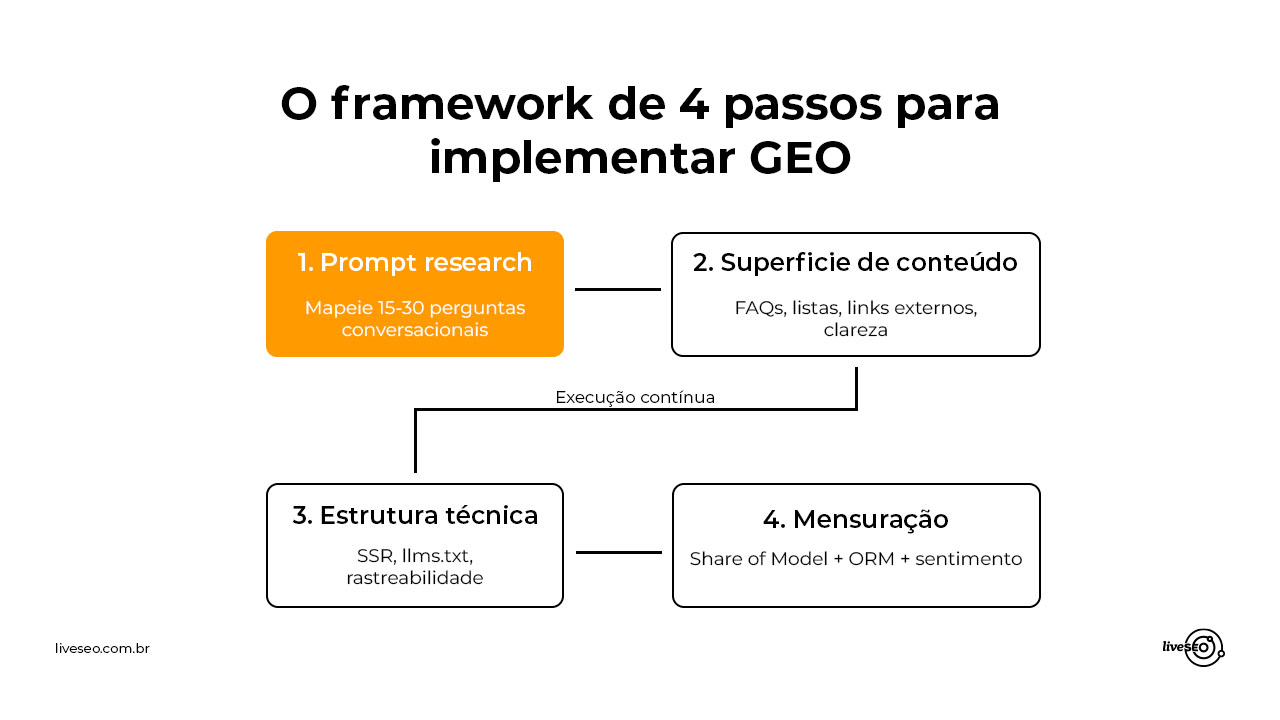 O framework de 4 passos para implementar GEO

1. Prompt research

Mapeie 15-30 perguntas conversacionais

2. Superficie de conteúdo

FAQs, listas, links externos, clareza

Execução contínua

3. Estrutura técnica

SSR, llms.txt, rastreabilidade

4. Mensuração

Share of Model + ORM + sentimento

liveseo.com.br

liveSEO